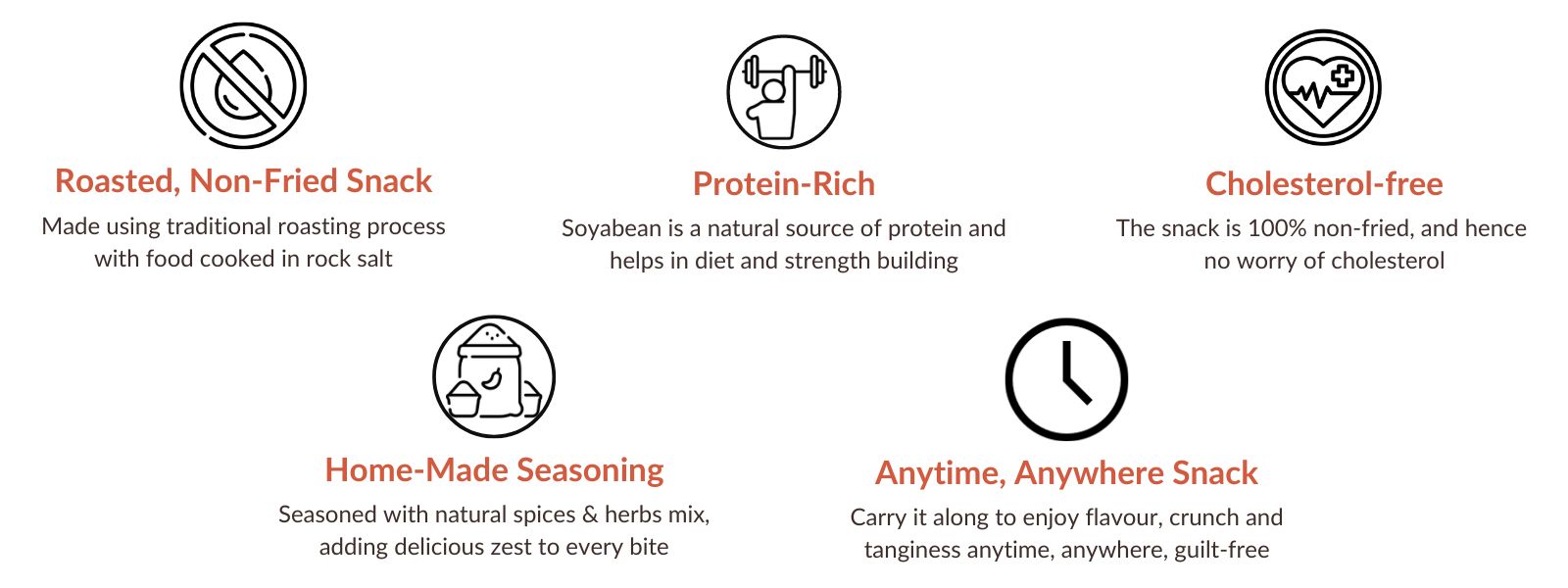 Roasted, Non-Fried Snack
Made using traditional roasting process with food cooked in rock salt

Protein-Rich
Soyabean is a natural source of protein and helps in diet and strength building

Cholesterol-free
The snack is 100% non-fried, and hence no worry of cholesterol

Home-Made Seasoning
Seasoned with natural spices & herbs mix, adding delicious zest to every bite

Anytime, Anywhere Snack
Carry it along to enjoy flavour, crunch and tanginess anytime, anywhere, guilt-free